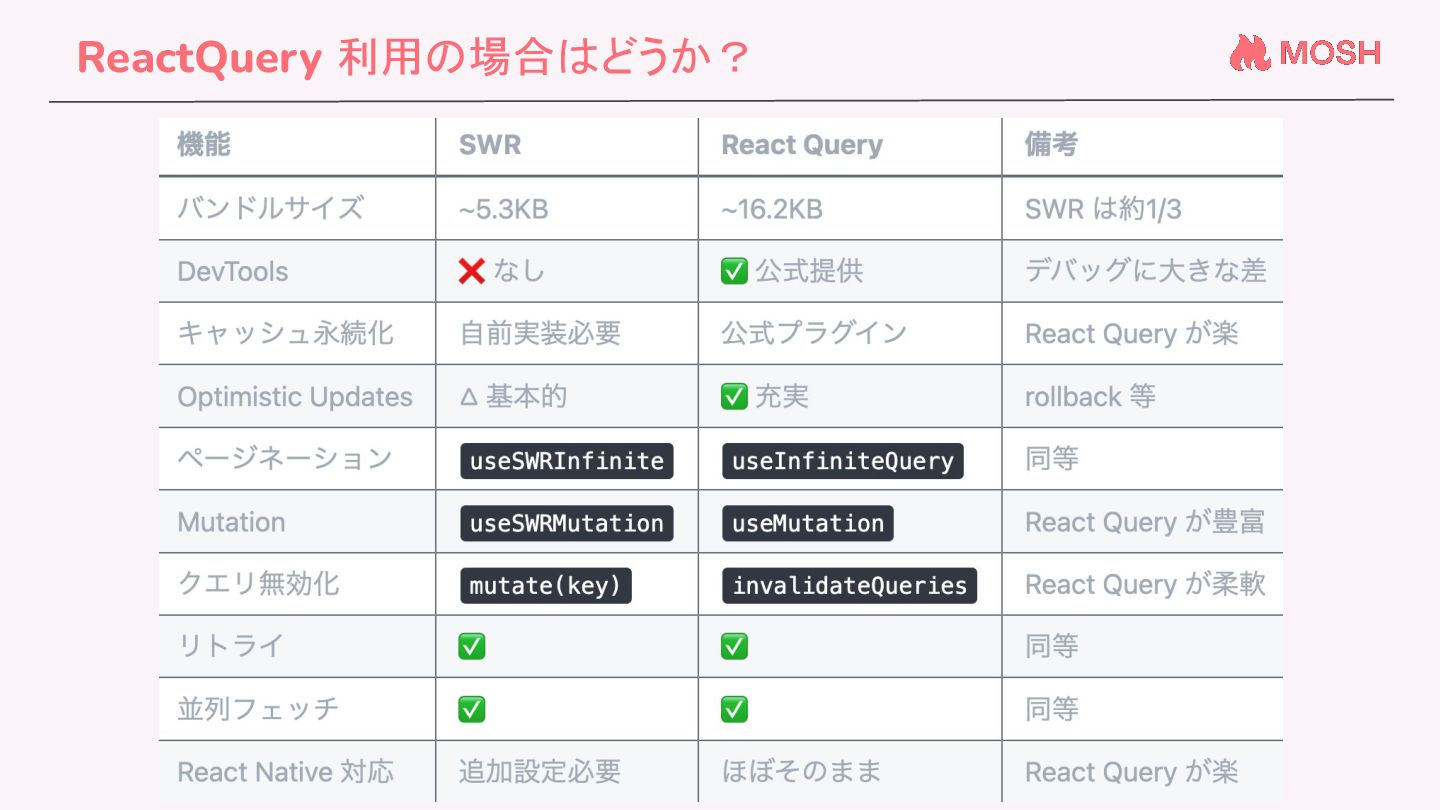 ReactQuery 利用の場合はどうか？

MOSH

| 機能 | SWR | React Query | 備考 |
|---|---|---|---|
| バンドルサイズ | ~5.3KB | ~16.2KB | SWR は約1/3 |
| DevTools | ❌ なし | ✅ 公式提供 | デバッグに大きな差 |
| キャッシュ永続化 | 自前実装必要 | 公式プラグイン | React Query が楽 |
| Optimistic Updates | △ 基本的 | ✅ 充実 | rollback 等 |
| ページネーション | useSWRInfinite | useInfiniteQuery | 同等 |
| Mutation | useSWRMutation | useMutation | React Query が豊富 |
| クエリ無効化 | mutate(key) | invalidateQueries | React Query が柔軟 |
| リトライ | ✅ | ✅ | 同等 |
| 並列フェッチ | ✅ | ✅ | 同等 |
| React Native 対応 | 追加設定必要 | ほぼそのまま | React Query が楽 |